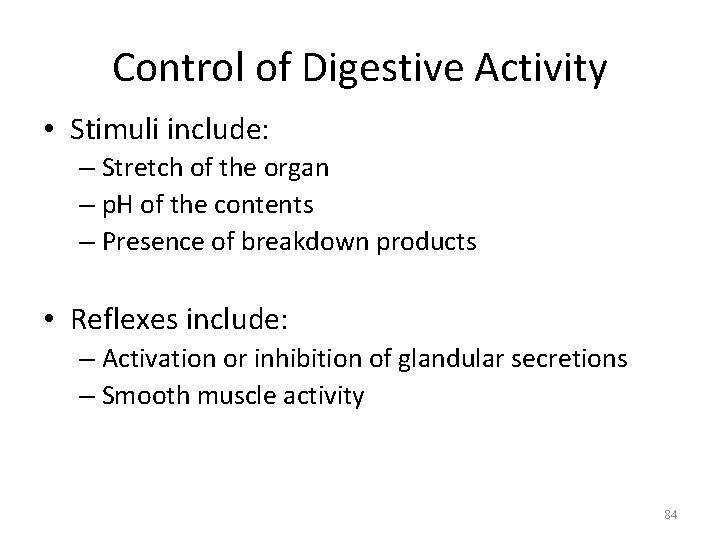 Control of Digestive Activity

• Stimuli include:
– Stretch of the organ
– pH of the contents
– Presence of breakdown products

• Reflexes include:
– Activation or inhibition of glandular secretions
– Smooth muscle activity

84